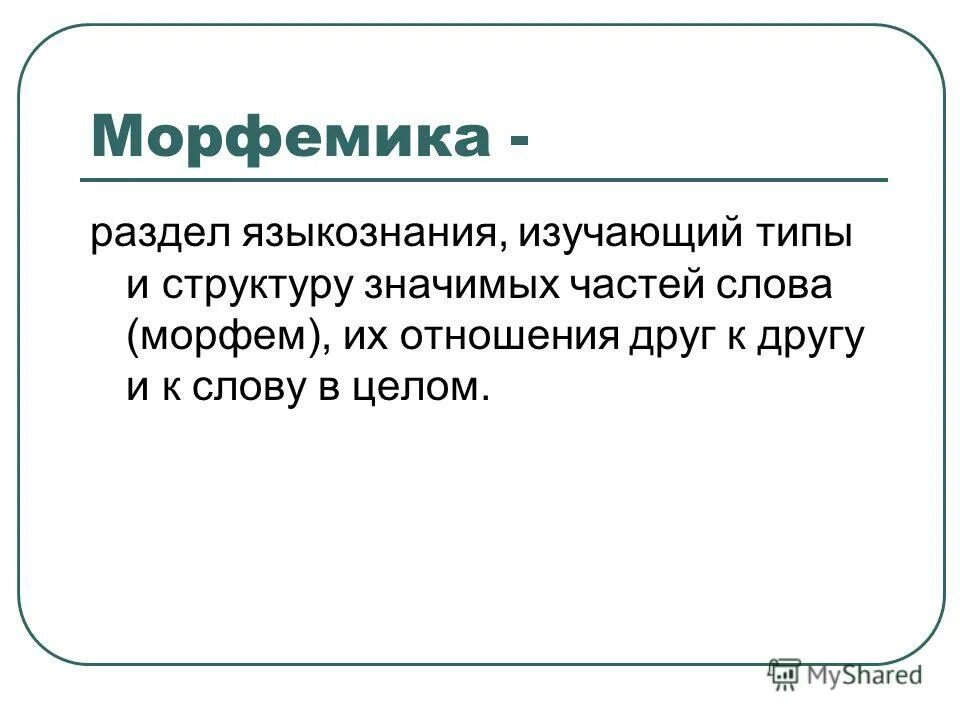 Морфемика -

раздел языкознания, изучающий типы и структуру значимых частей слова (морфем), их отношения друг к другу и к слову в целом.

MyShared